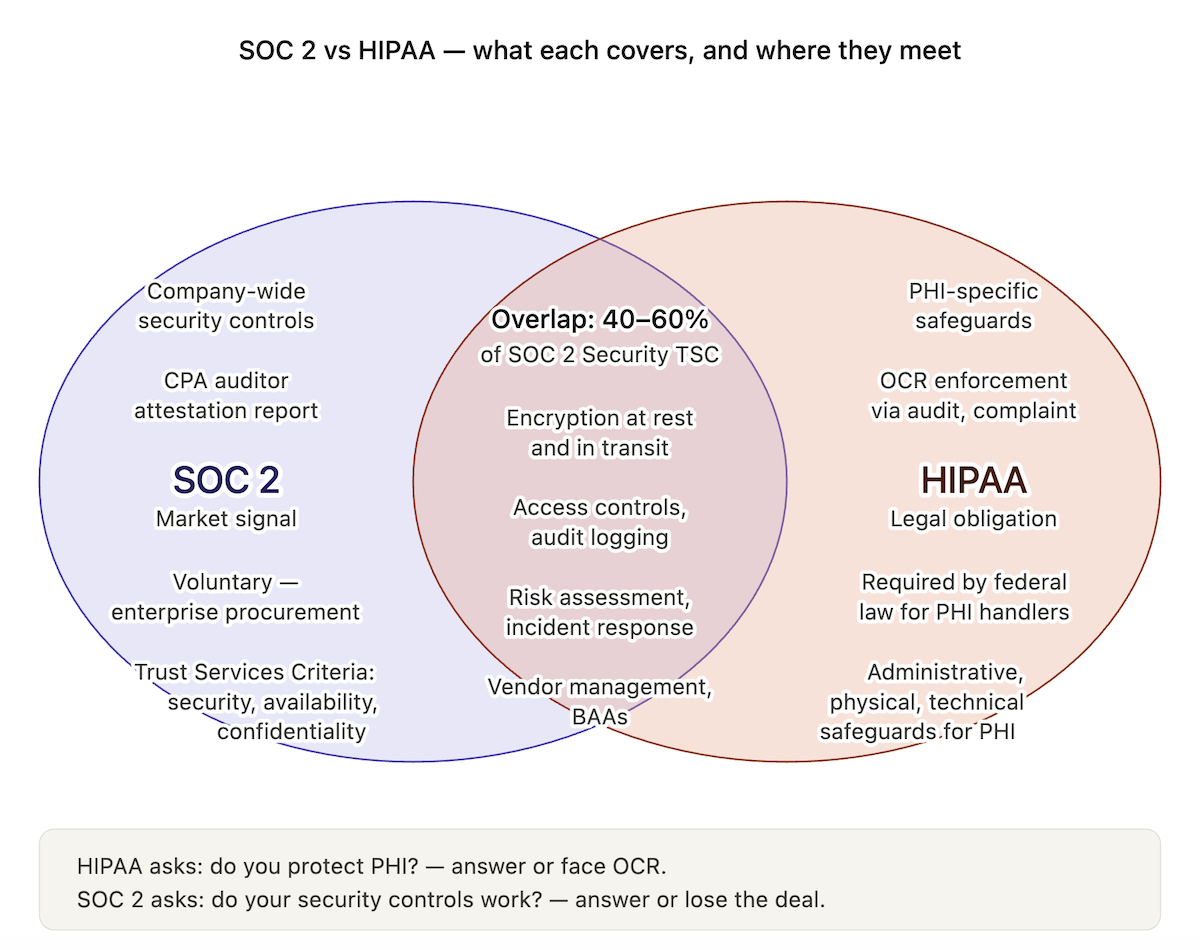 SOC 2 vs HIPAA — what each covers, and where they meet

Company-wide security controls

CPA auditor attestation report

SOC 2
Market signal

Voluntary — enterprise procurement

Trust Services Criteria: security, availability, confidentiality

Overlap: 40–60%
of SOC 2 Security TSC

Encryption at rest and in transit

Access controls, audit logging

Risk assessment, incident response

Vendor management, BAAs

PHI-specific safeguards

OCR enforcement via audit, complaint

HIPAA
Legal obligation

Required by federal law for PHI handlers

Administrative, physical, technical safeguards for PHI

HIPAA asks: do you protect PHI? — answer or face OCR.
SOC 2 asks: do your security controls work? — answer or lose the deal.